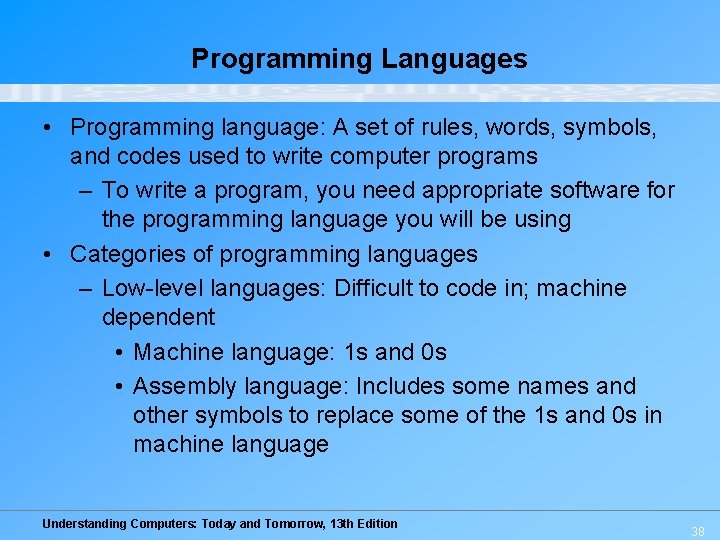 Programming Languages

• Programming language: A set of rules, words, symbols, and codes used to write computer programs
– To write a program, you need appropriate software for the programming language you will be using
• Categories of programming languages
– Low-level languages: Difficult to code in; machine dependent
• Machine language: 1s and 0s
• Assembly language: Includes some names and other symbols to replace some of the 1s and 0s in machine language

Understanding Computers: Today and Tomorrow, 13th Edition

38